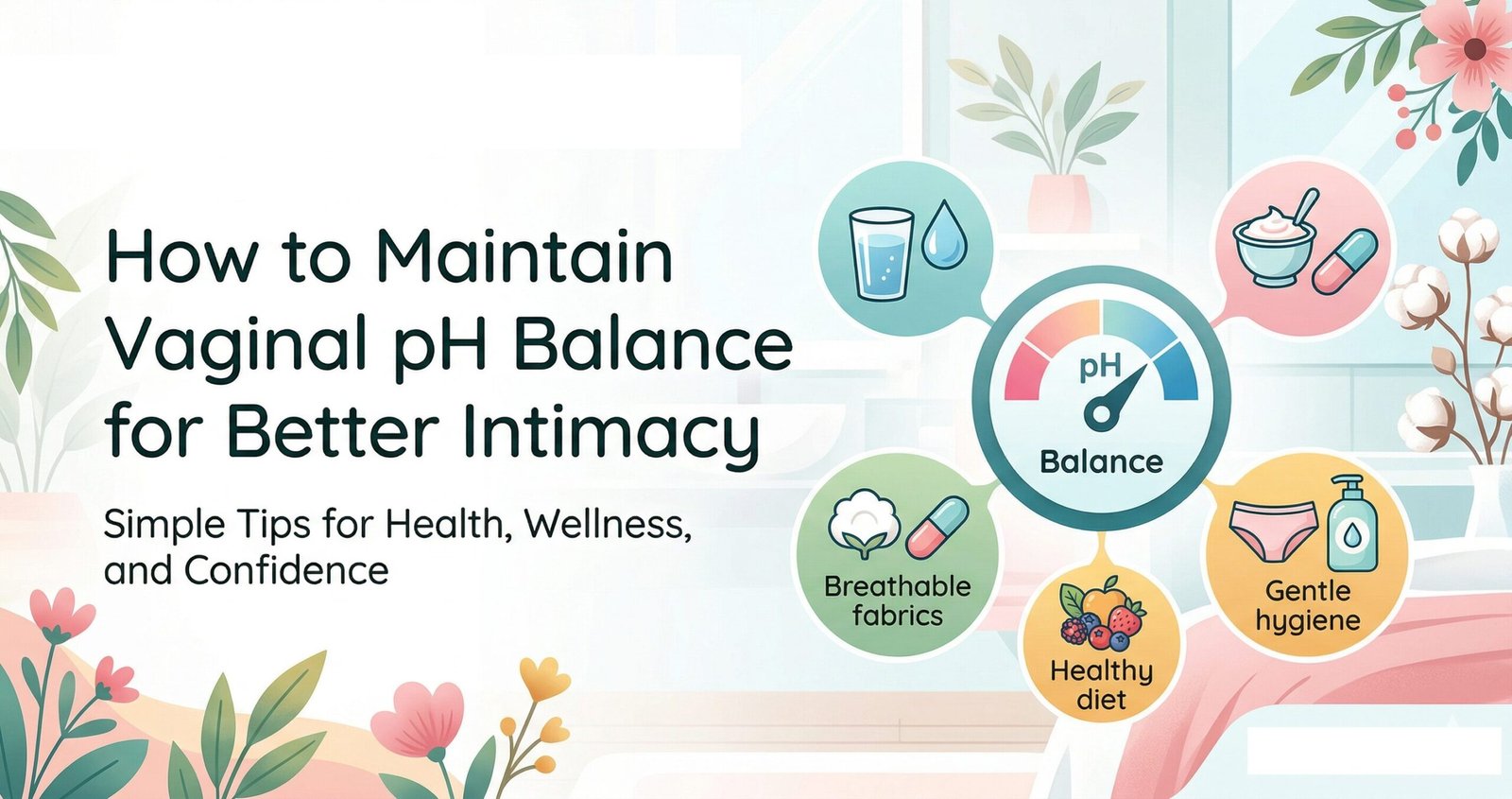 How to Maintain Vaginal pH Balance for Better Intimacy

Simple Tips for Health, Wellness, and Confidence

pH

Balance

Breathable fabrics

Healthy diet

Gentle hygiene